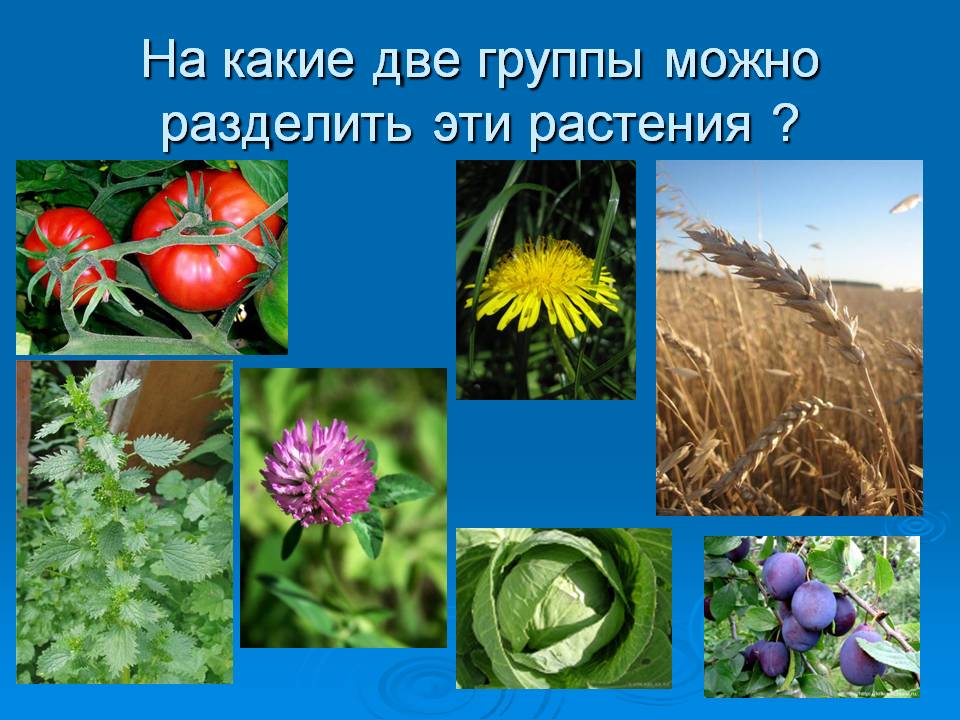 На какие две группы можно разделить эти растения ?